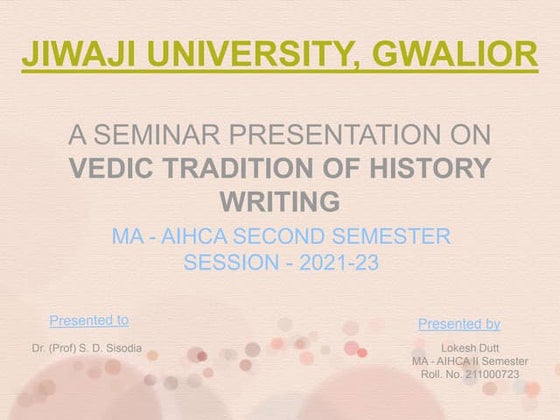 JIWAJI UNIVERSITY, GWALIOR

A SEMINAR PRESENTATION ON
VEDIC TRADITION OF HISTORY WRITING

MA - AIHCA SECOND SEMESTER
SESSION - 2021-23

Presented to

Dr. (Prof) S. D. Sisodia

Presented by

Lokesh Dutt
MA - AIHCA II Semester
Roll. No. 211000723